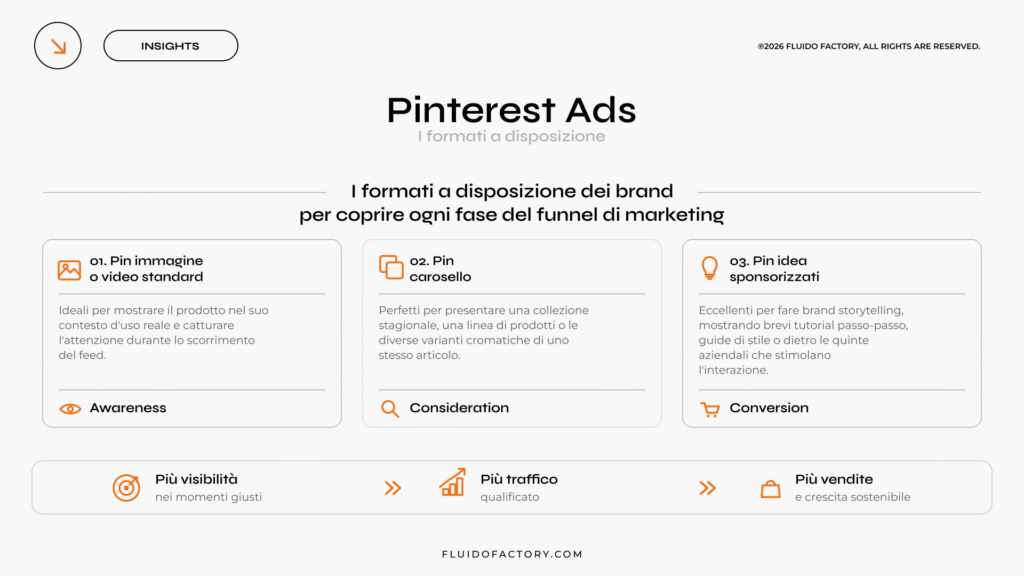 INSIGHTS

®2026 FLUIDO FACTORY, ALL RIGHTS ARE RESERVED.

Pinterest Ads
I formati a disposizione

I formati a disposizione dei brand per coprire ogni fase del funnel di marketing

01. Pin immagine o video standard

Ideali per mostrare il prodotto nel suo contesto d'uso reale e catturare l'attenzione durante lo scorrimento del feed.

Awareness

02. Pin carosello

Perfetti per presentare una collezione stagionale, una linea di prodotti o le diverse varianti cromatiche di uno stesso articolo.

Consideration

03. Pin idea sponsorizzati

Eccellenti per fare brand storytelling, mostrando brevi tutorial passo-passo, guide di stile o dietro le quinte aziendali che stimolano l'interazione.

Conversion

Più visibilità
nei momenti giusti

Più traffico
qualificato

Più vendite
e crescita sostenibile

FLUIDOFACTORY.COM